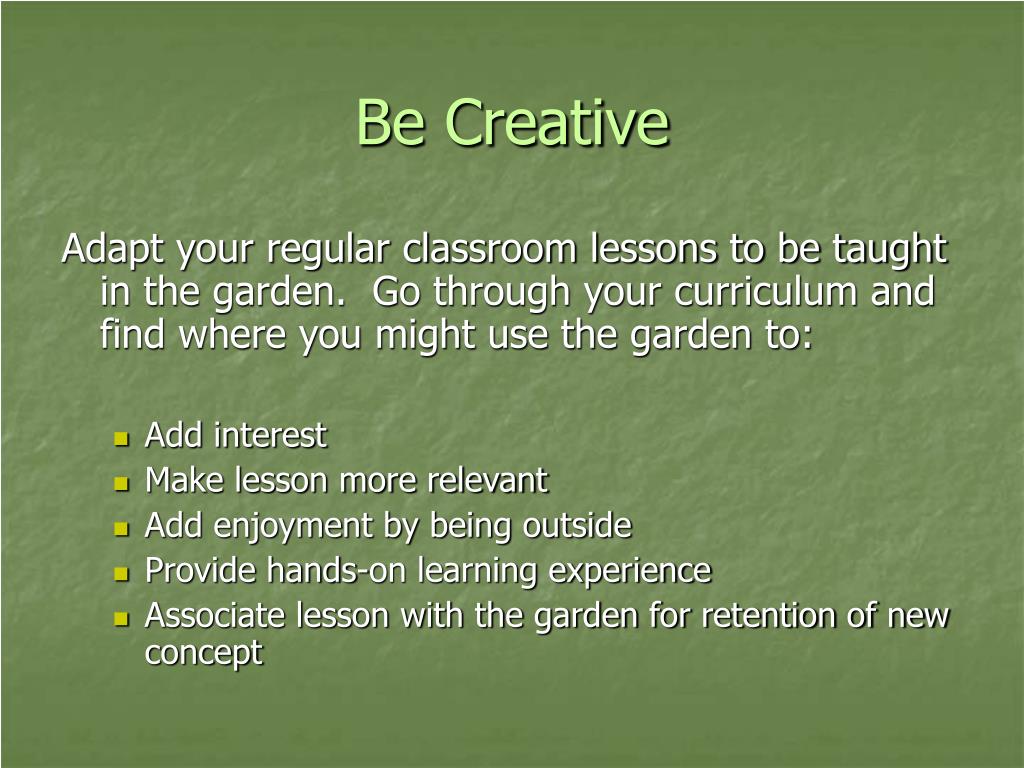 Be Creative

Adapt your regular classroom lessons to be taught in the garden. Go through your curriculum and find where you might use the garden to:

- Add interest
- Make lesson more relevant
- Add enjoyment by being outside
- Provide hands-on learning experience
- Associate lesson with the garden for retention of new concept